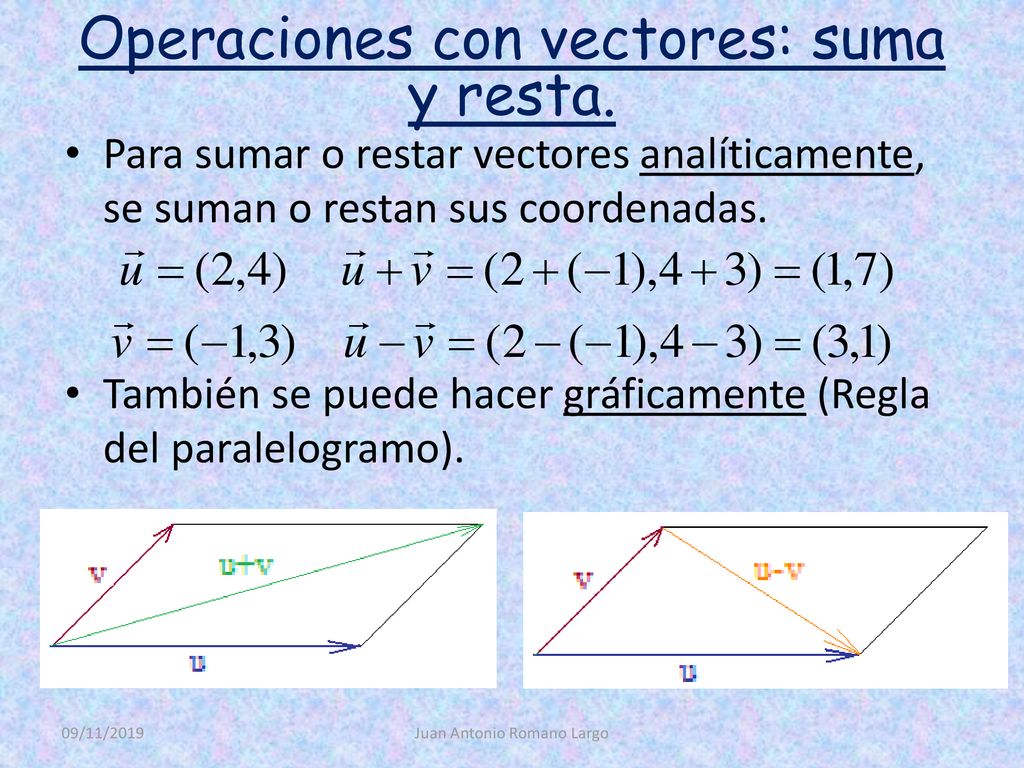 Operaciones con vectores: suma y resta.

• Para sumar o restar vectores analíticamente, se suman o restan sus coordenadas.

$\vec{u} = (2,4)$  $\vec{u} + \vec{v} = (2 + (-1), 4 + 3) = (1,7)$

$\vec{v} = (-1,3)$  $\vec{u} - \vec{v} = (2 - (-1), 4 - 3) = (3,1)$

• También se puede hacer gráficamente (Regla del paralelogramo).

v
u+v
u

v
u-v
u

09/11/2019
Juan Antonio Romano Largo